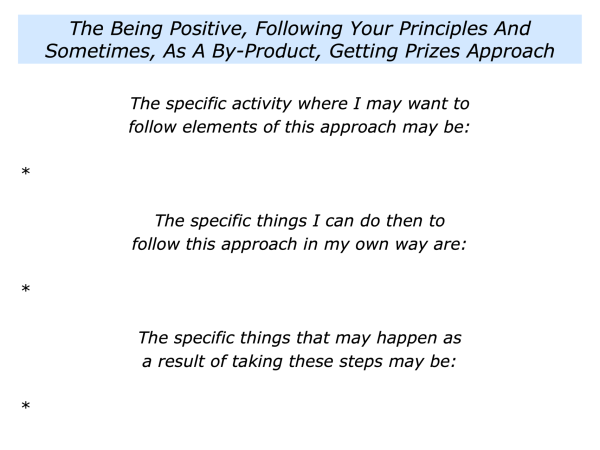 The Being Positive, Following Your Principles And Sometimes, As A By-Product, Getting Prizes Approach

The specific activity where I may want to follow elements of this approach may be:

*

The specific things I can do then to follow this approach in my own way are:

*

The specific things that may happen as a result of taking these steps may be:

*